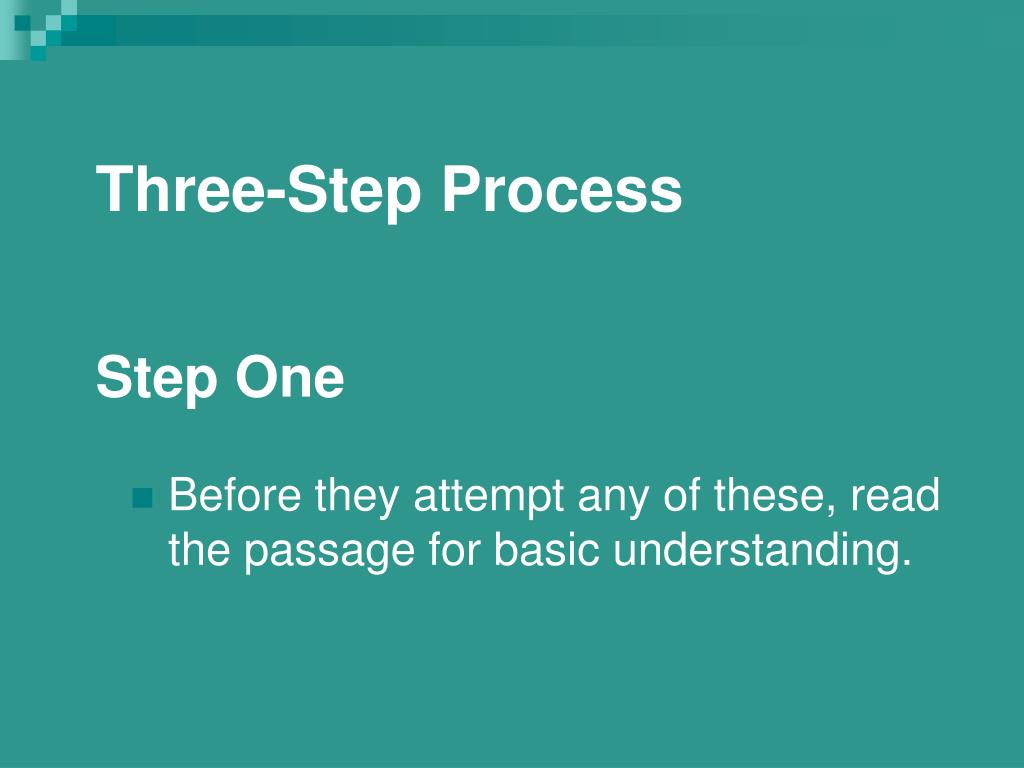 Three-Step Process

Step One

Before they attempt any of these, read the passage for basic understanding.